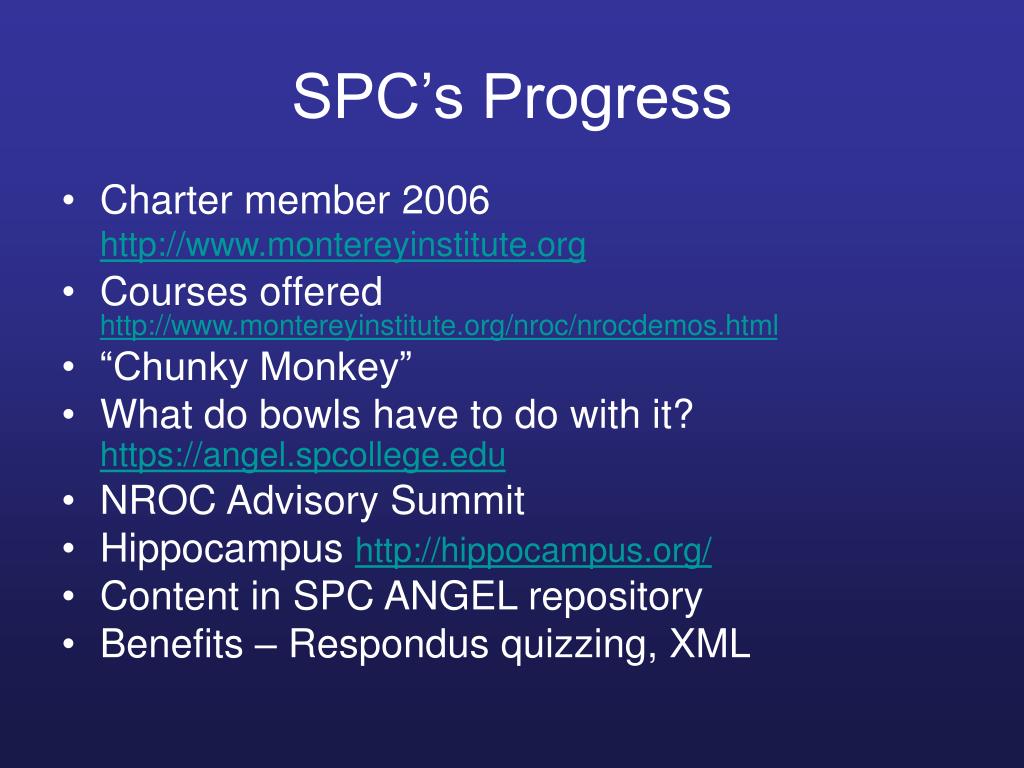 SPC’s Progress

• Charter member 2006 http://www.montereyinstitute.org
• Courses offered http://www.montereyinstitute.org/nroc/nrocdemos.html
• “Chunky Monkey”
• What do bowls have to do with it? https://angel.spcollege.edu
• NROC Advisory Summit
• Hippocampus http://hippocampus.org/
• Content in SPC ANGEL repository
• Benefits – Respondus quizzing, XML